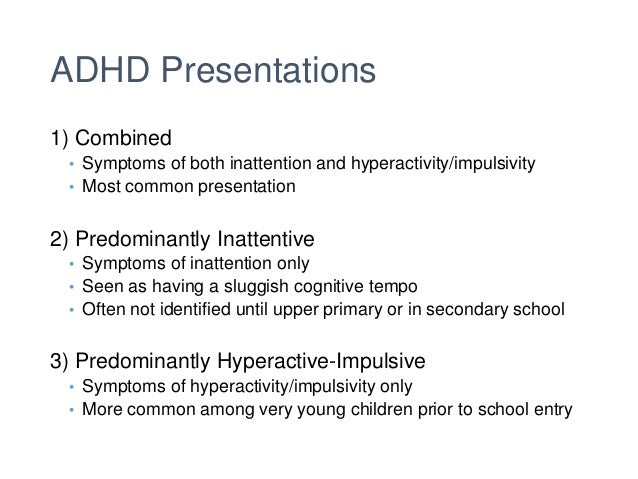 ADHD Presentations

1) Combined
• Symptoms of both inattention and hyperactivity/impulsivity
• Most common presentation

2) Predominantly Inattentive
• Symptoms of inattention only
• Seen as having a sluggish cognitive tempo
• Often not identified until upper primary or in secondary school

3) Predominantly Hyperactive-Impulsive
• Symptoms of hyperactivity/impulsivity only
• More common among very young children prior to school entry